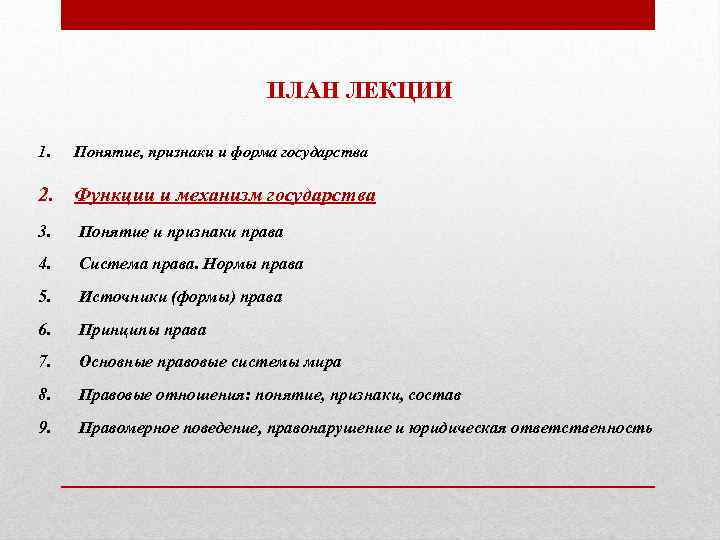 ПЛАН ЛЕКЦИИ

1. Понятие, признаки и форма государства

2. Функции и механизм государства

3. Понятие и признаки права

4. Система права. Нормы права

5. Источники (формы) права

6. Принципы права

7. Основные правовые системы мира

8. Правовые отношения: понятие, признаки, состав

9. Правомерное поведение, правонарушение и юридическая ответственность